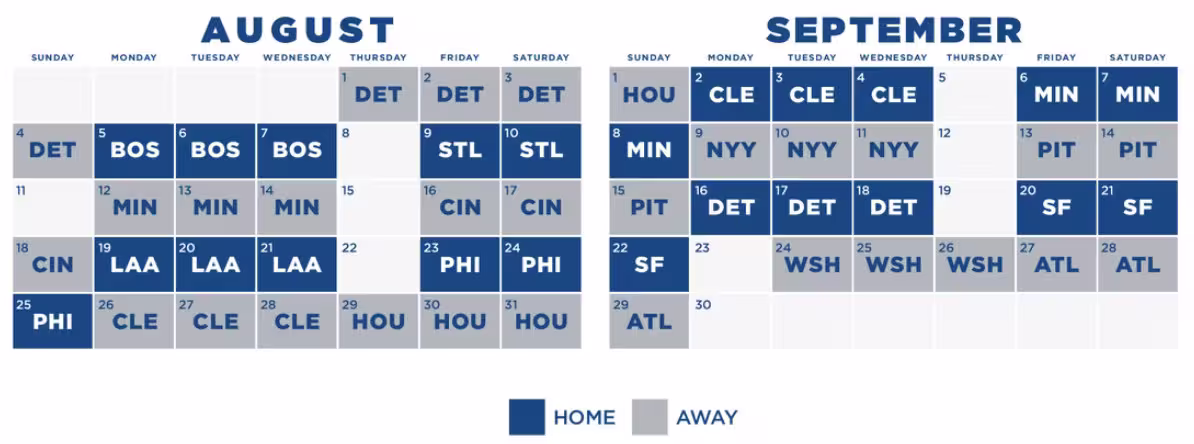 AUGUST

| SUNDAY | MONDAY | TUESDAY | WEDNESDAY | THURSDAY | FRIDAY | SATURDAY |
|---|---|---|---|---|---|---|
| | | | | 1 DET | 2 DET | 3 DET |
| 4 DET | 5 BOS | 6 BOS | 7 BOS | 8 | 9 STL | 10 STL |
| 11 | 12 MIN | 13 MIN | 14 MIN | 15 | 16 CIN | 17 CIN |
| 18 CIN | 19 LAA | 20 LAA | 21 LAA | 22 | 23 PHI | 24 PHI |
| 25 PHI | 26 CLE | 27 CLE | 28 CLE | 29 HOU | 30 HOU | 31 HOU |

SEPTEMBER

| SUNDAY | MONDAY | TUESDAY | WEDNESDAY | THURSDAY | FRIDAY | SATURDAY |
|---|---|---|---|---|---|---|
| 1 HOU | 2 CLE | 3 CLE | 4 CLE | 5 | 6 MIN | 7 MIN |
| 8 MIN | 9 NYY | 10 NYY | 11 NYY | 12 | 13 PIT | 14 PIT |
| 15 PIT | 16 DET | 17 DET | 18 DET | 19 | 20 SF | 21 SF |
| 22 SF | 23 | 24 WSH | 25 WSH | 26 WSH | 27 ATL | 28 ATL |
| 29 ATL | 30 | | | | | |

HOME AWAY